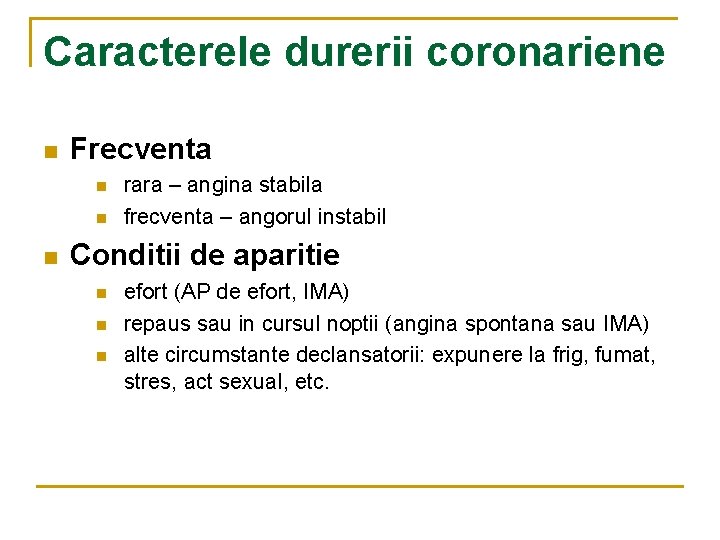 Caracterele durerii coronariene

- Frecventa
  - rara – angina stabila
  - frecventa – angorul instabil
- Conditii de aparitie
  - efort (AP de efort, IMA)
  - repaus sau in cursul noptii (angina spontana sau IMA)
  - alte circumstante declansatorii: expunere la frig, fumat, stres, act sexual, etc.